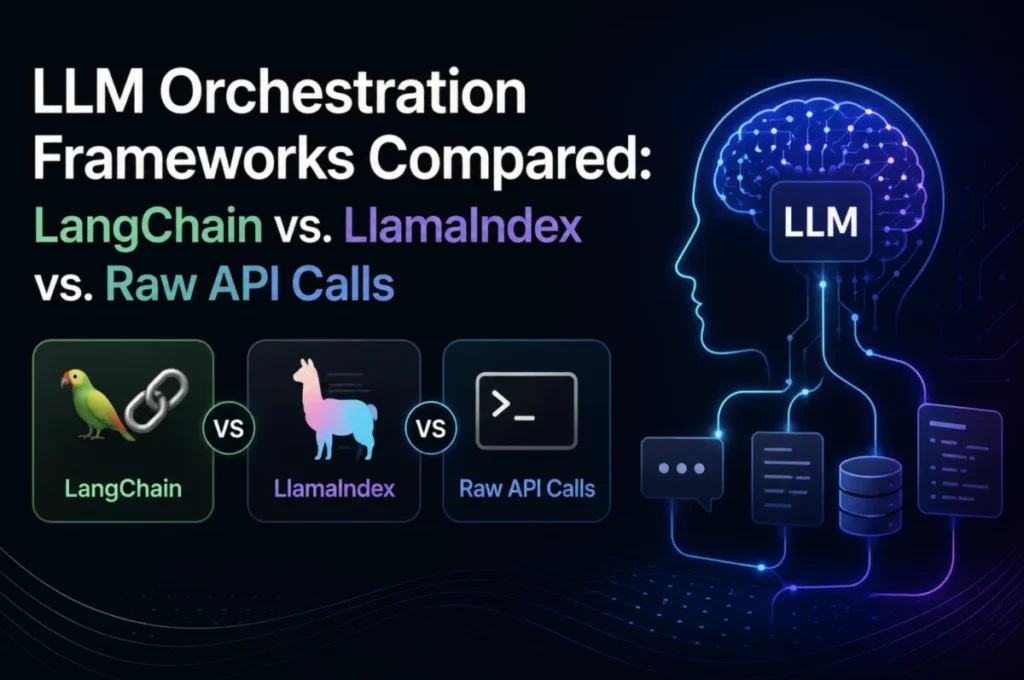 LLM Orchestration Frameworks Compared: LangChain vs. LlamaIndex vs. Raw API Calls

LangChain

VS

LlamaIndex

VS

>_

Raw API Calls

LLM